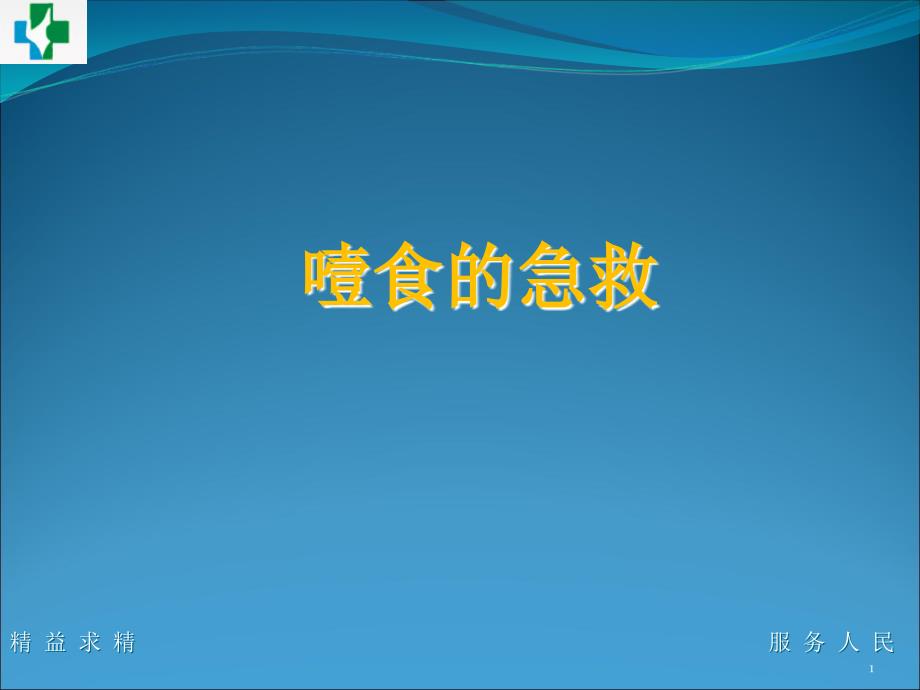 噎食的急救

精 益 求 精

服 务 人 民

1